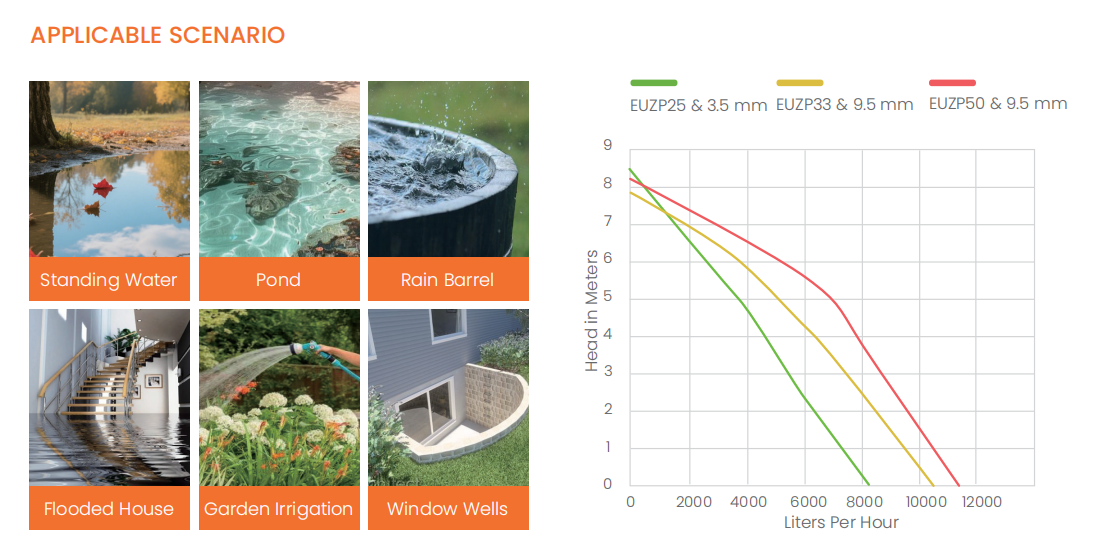 APPLICABLE SCENARIO

Standing Water

Pond

Rain Barrel

Flooded House

Garden Irrigation

Window Wells

EUZP25 & 3.5 mm
EUZP33 & 9.5 mm
EUZP50 & 9.5 mm

Head in Meters

9
8
7
6
5
4
3
2
1
0

0 2000 4000 6000 8000 10000 12000

Liters Per Hour